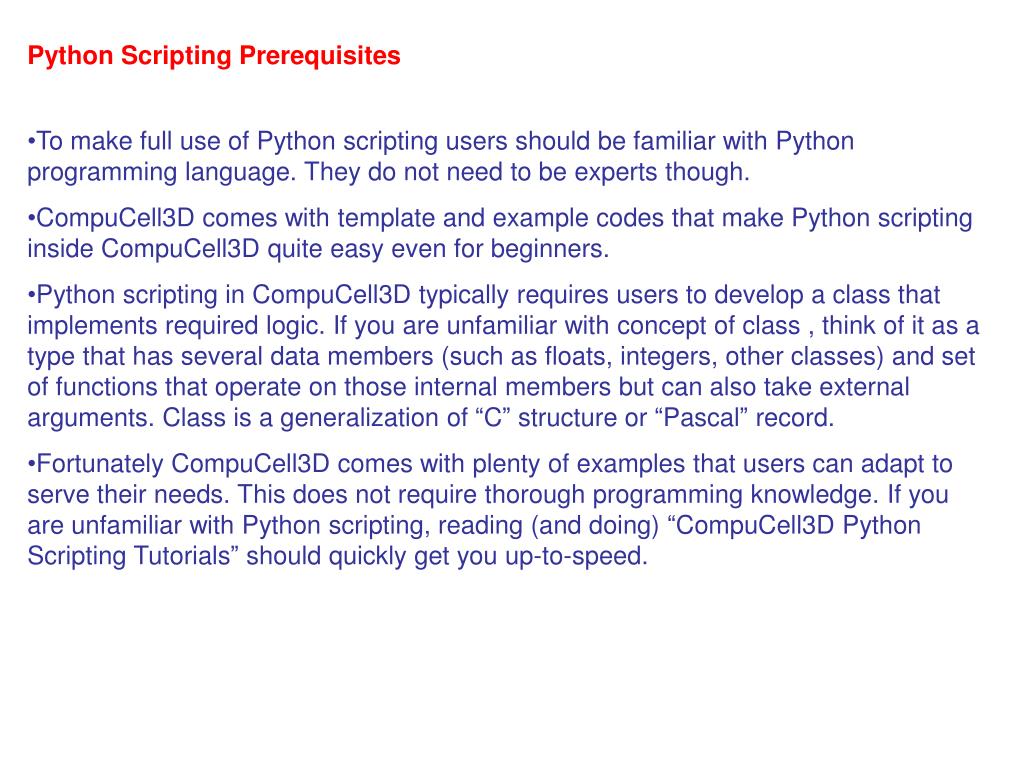 Python Scripting Prerequisites

•To make full use of Python scripting users should be familiar with Python programming language. They do not need to be experts though.

•CompuCell3D comes with template and example codes that make Python scripting inside CompuCell3D quite easy even for beginners.

•Python scripting in CompuCell3D typically requires users to develop a class that implements required logic. If you are unfamiliar with concept of class , think of it as a type that has several data members (such as floats, integers, other classes) and set of functions that operate on those internal members but can also take external arguments. Class is a generalization of “C” structure or “Pascal” record.

•Fortunately CompuCell3D comes with plenty of examples that users can adapt to serve their needs. This does not require thorough programming knowledge. If you are unfamiliar with Python scripting, reading (and doing) “CompuCell3D Python Scripting Tutorials” should quickly get you up-to-speed.